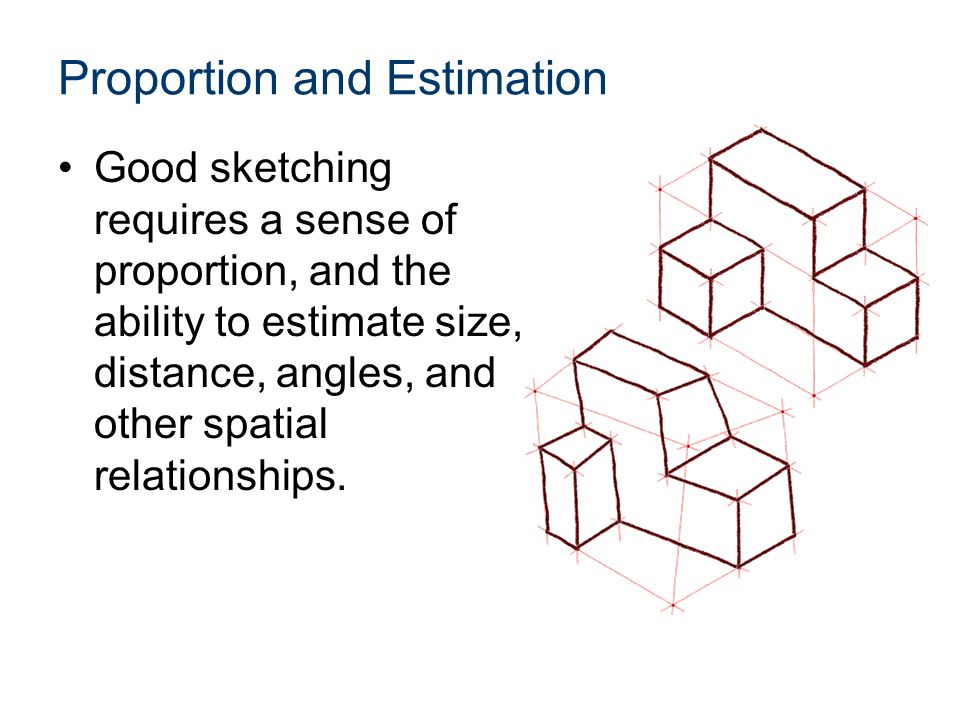 Proportion and Estimation

• Good sketching requires a sense of proportion, and the ability to estimate size, distance, angles, and other spatial relationships.